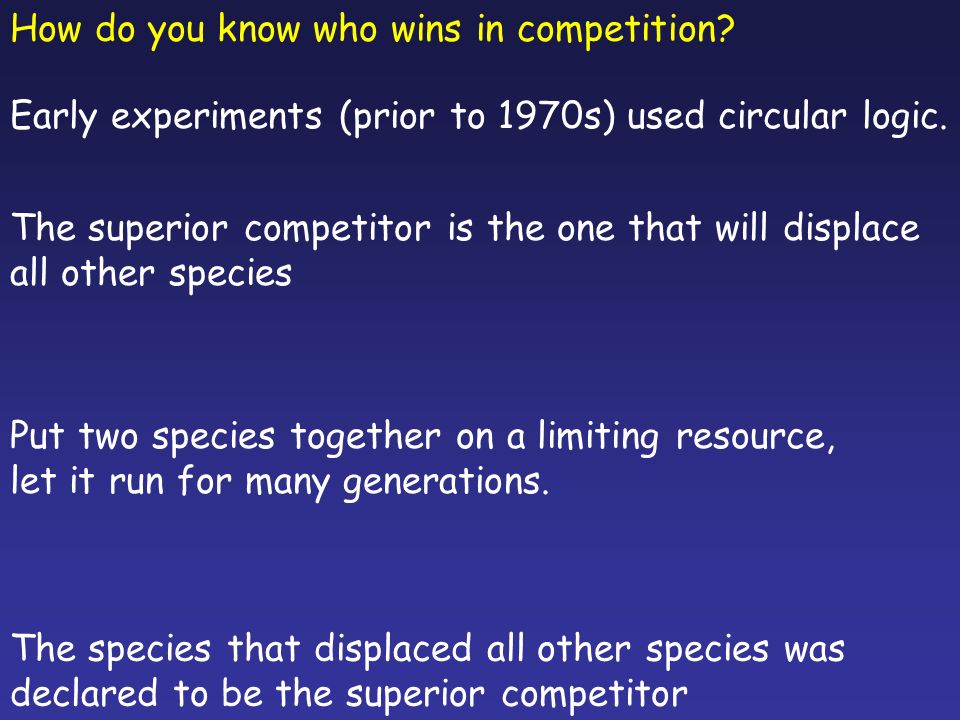 How do you know who wins in competition?

Early experiments (prior to 1970s) used circular logic.

The superior competitor is the one that will displace all other species

Put two species together on a limiting resource, let it run for many generations.

The species that displaced all other species was declared to be the superior competitor